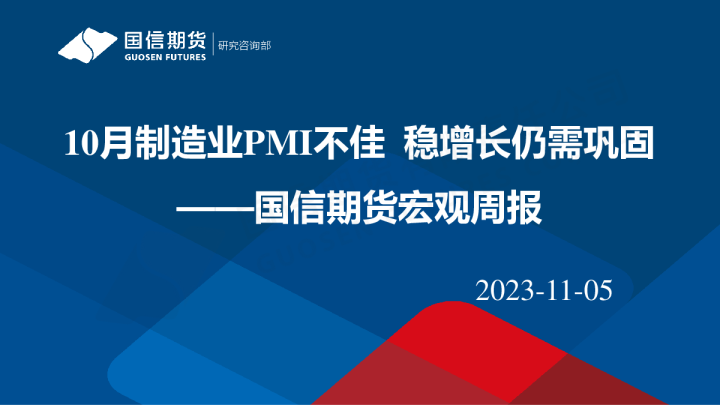 国信期货
GUOSEN FUTURES
研究咨询部

10月制造业PMI不佳 稳增长仍需巩固
——国信期货宏观周报

2023-11-05